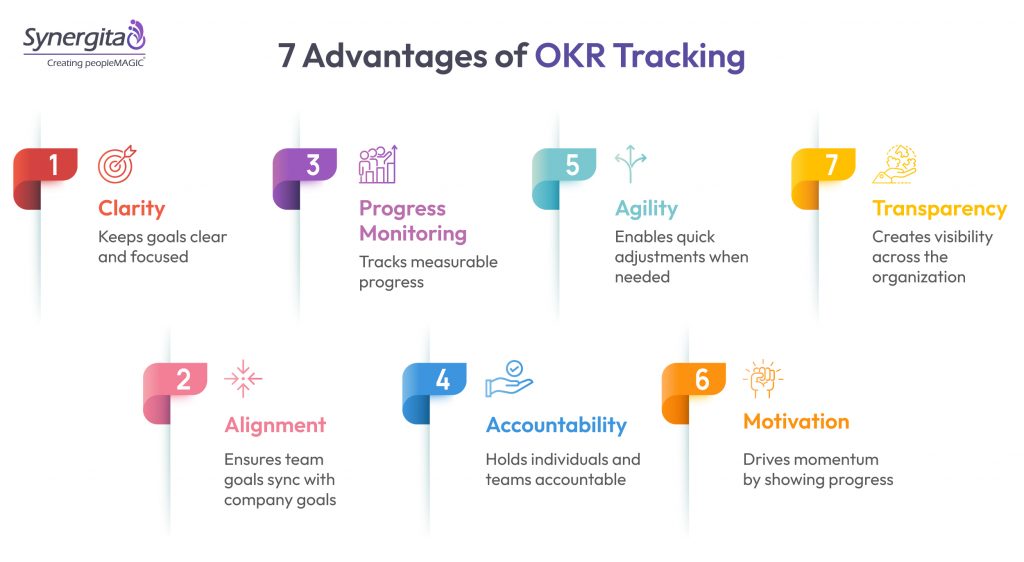 Synergita
Creating peopleMAGIC

7 Advantages of OKR Tracking

1
Clarity
Keeps goals clear and focused

3
Progress Monitoring
Tracks measurable progress

5
Agility
Enables quick adjustments when needed

7
Transparency
Creates visibility across the organization

2
Alignment
Ensures team goals sync with company goals

4
Accountability
Holds individuals and teams accountable

6
Motivation
Drives momentum by showing progress